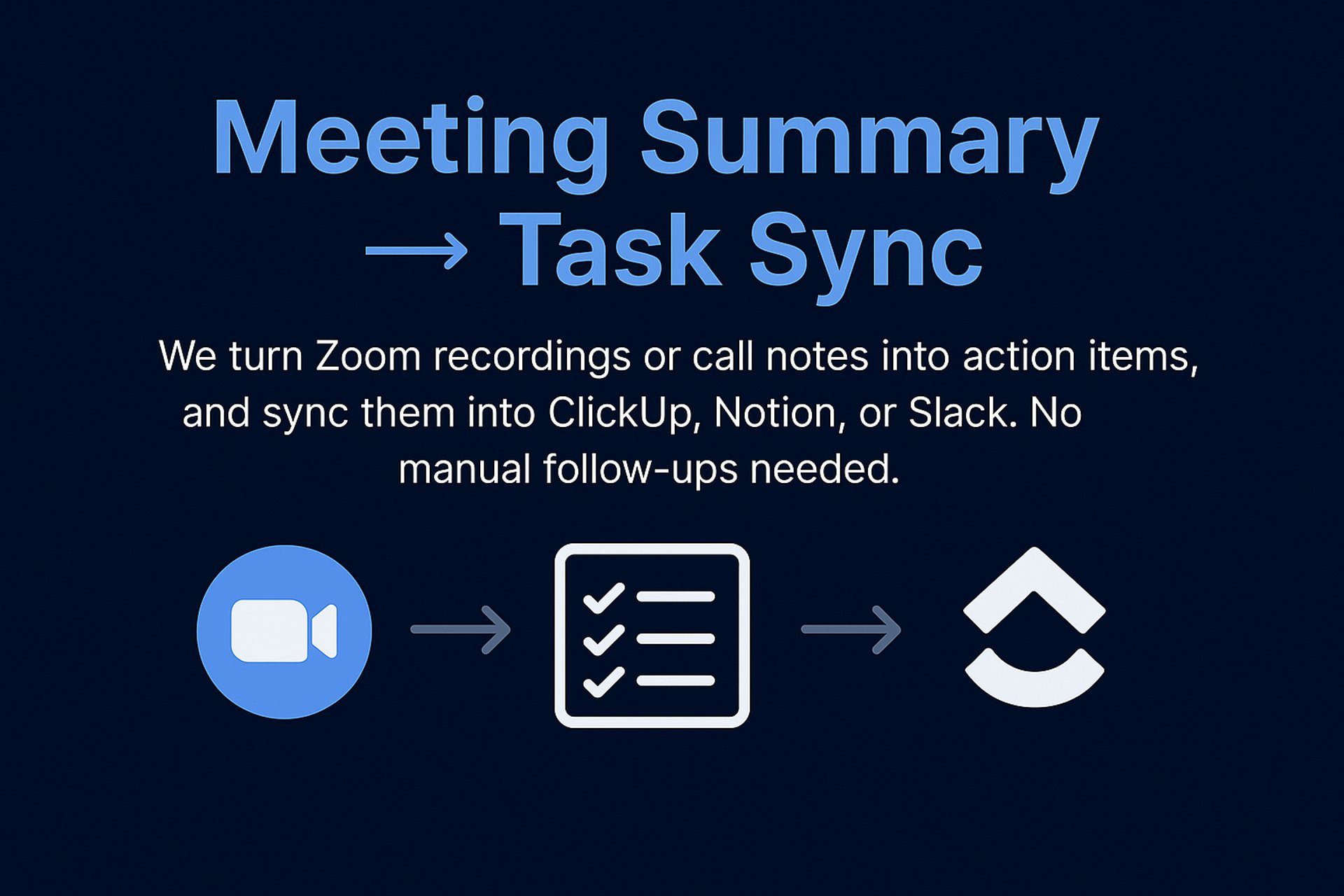 Meeting Summary → Task Sync

We turn Zoom recordings or call notes into action items, and sync them into ClickUp, Notion, or Slack. No manual follow-ups needed.